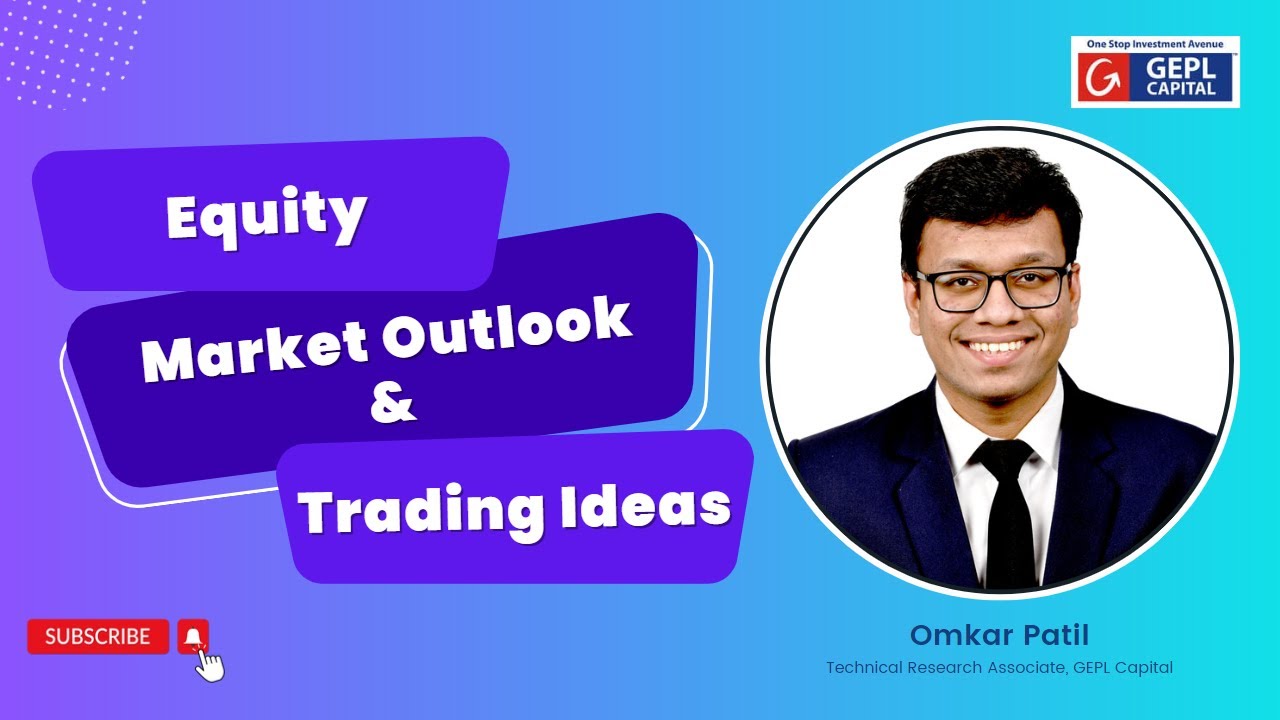 One Stop Investment Avenue
GEPL CAPITAL

Equity

Market Outlook
&
Trading Ideas

SUBSCRIBE

Omkar Patil
Technical Research Associate, GEPL Capital